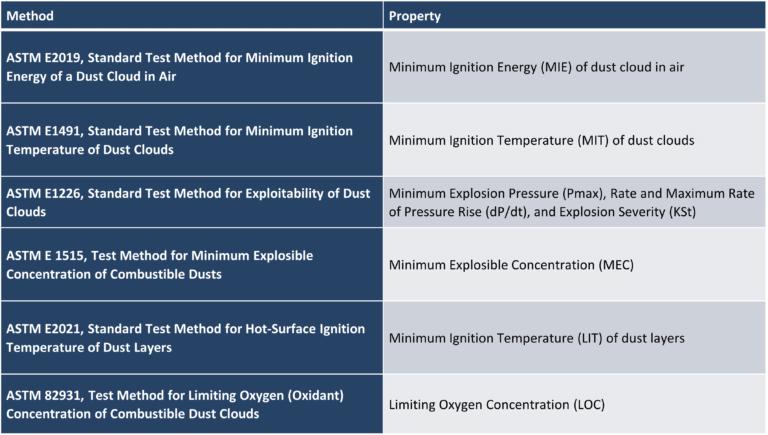 | Method | Property |
|---|---|
| ASTM E2019, Standard Test Method for Minimum Ignition Energy of a Dust Cloud in Air | Minimum Ignition Energy (MIE) of dust cloud in air |
| ASTM E1491, Standard Test Method for Minimum Ignition Temperature of Dust Clouds | Minimum Ignition Temperature (MIT) of dust clouds |
| ASTM E1226, Standard Test Method for Exploitability of Dust Clouds | Minimum Explosion Pressure (Pmax), Rate and Maximum Rate of Pressure Rise (dP/dt), and Explosion Severity (KSt) |
| ASTM E 1515, Test Method for Minimum Explosible Concentration of Combustible Dusts | Minimum Explosible Concentration (MEC) |
| ASTM E2021, Standard Test Method for Hot-Surface Ignition Temperature of Dust Layers | Minimum Ignition Temperature (LIT) of dust layers |
| ASTM 82931, Test Method for Limiting Oxygen (Oxidant) Concentration of Combustible Dust Clouds | Limiting Oxygen Concentration (LOC) |